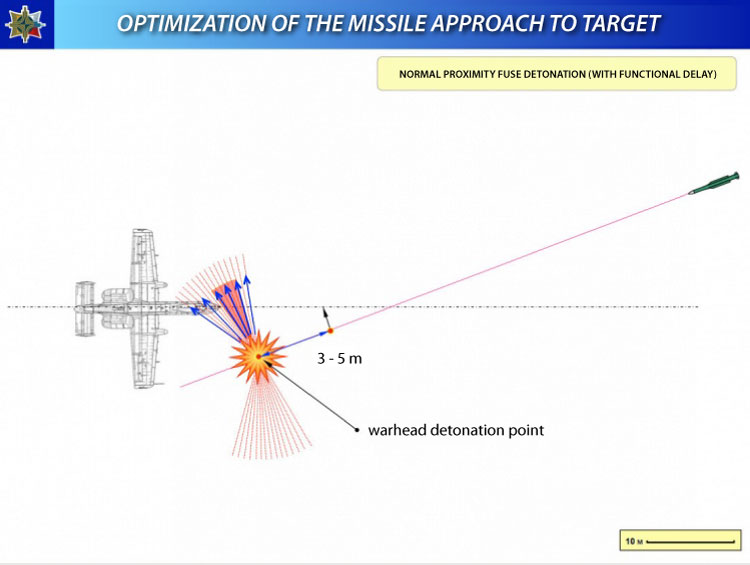 OPTIMIZATION OF THE MISSILE APPROACH TO TARGET

NORMAL PROXIMITY FUSE DETONATION (WITH FUNCTIONAL DELAY)

3 - 5 m

warhead detonation point

10 M